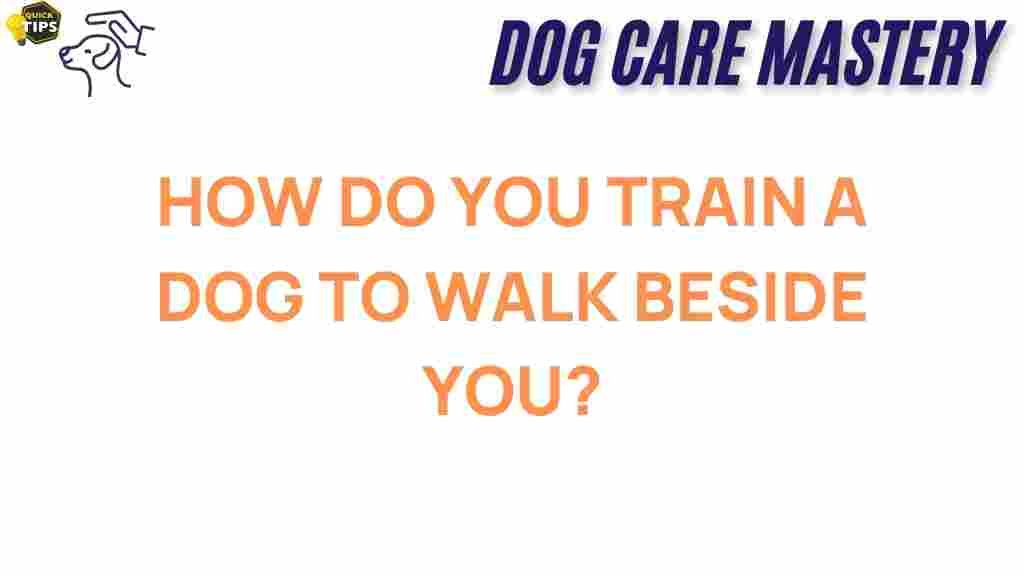 QUICK TIPS

DOG CARE MASTERY

HOW DO YOU TRAIN A DOG TO WALK BESIDE YOU?